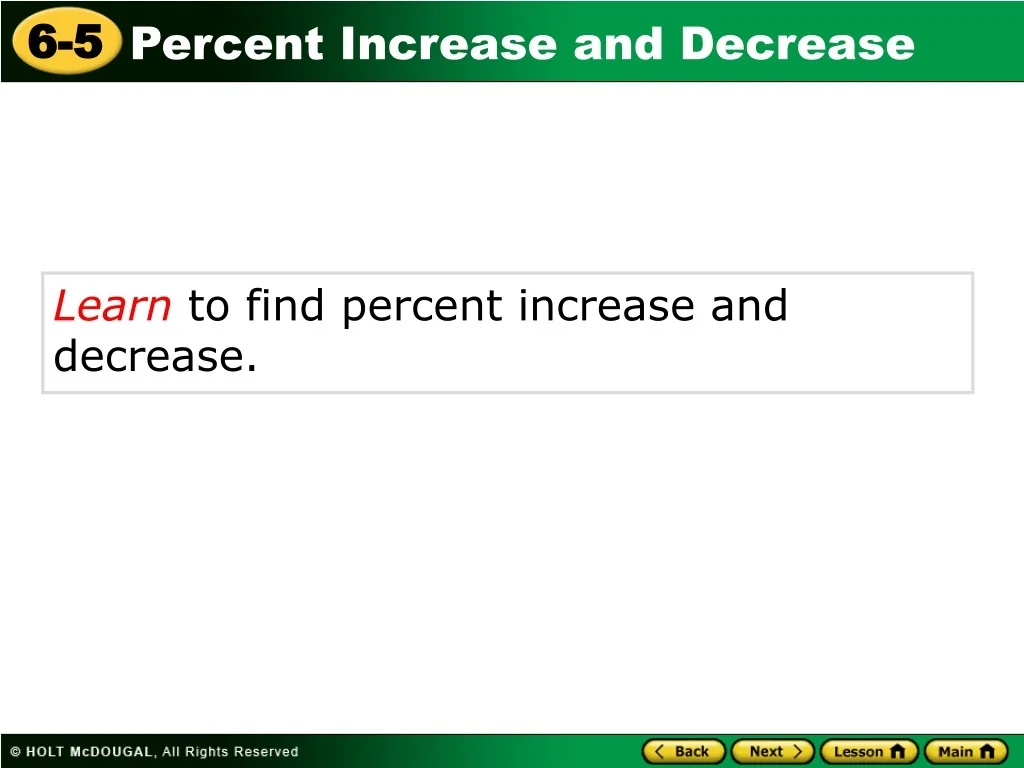 6-5 Percent Increase and Decrease

Learn to find percent increase and decrease.

© HOLT McDOUGAL, All Rights Reserved

Back Next Lesson Main